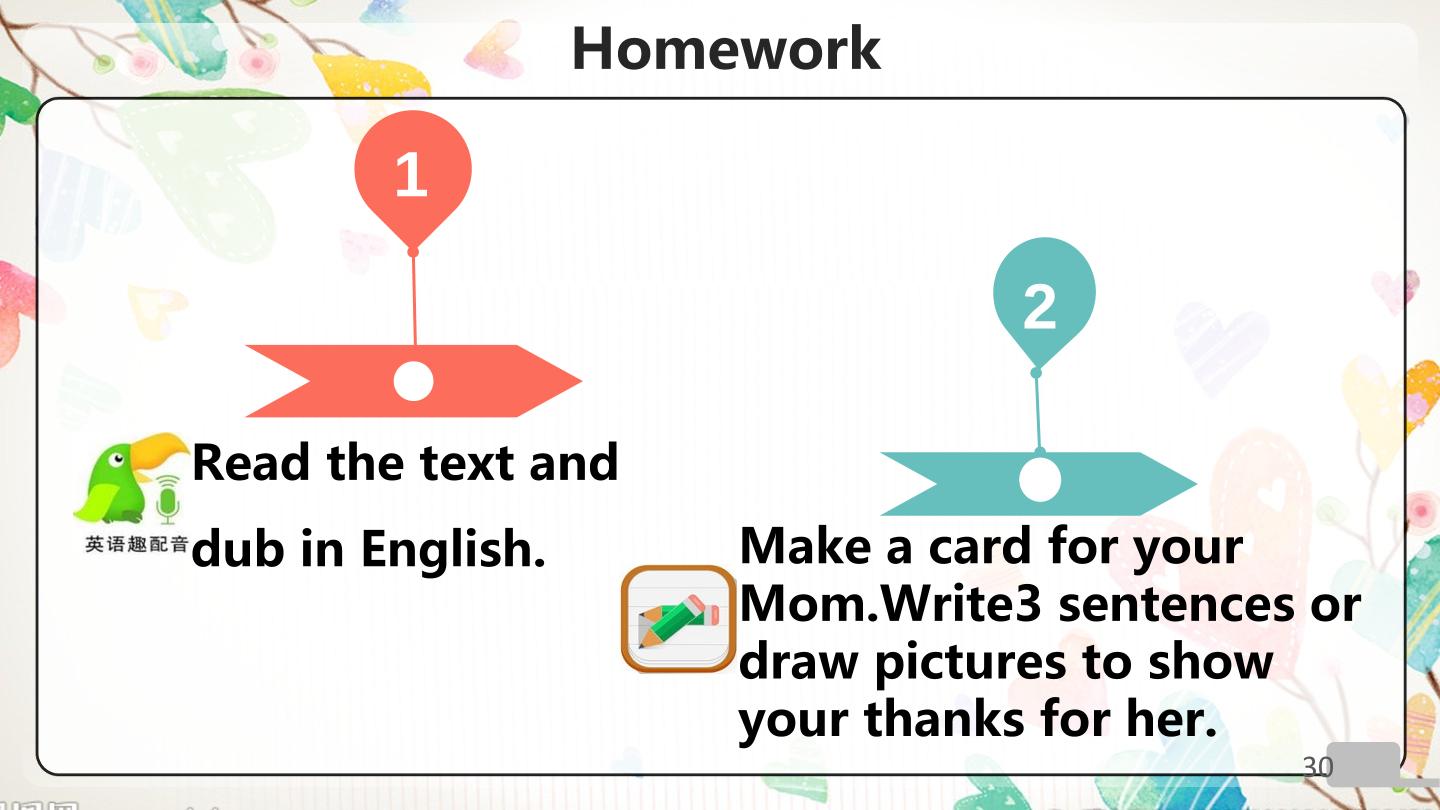 Homework

1

英语趣配音

Read the text and dub in English.

2

Make a card for your Mom.Write3 sentences or draw pictures to show your thanks for her.

30